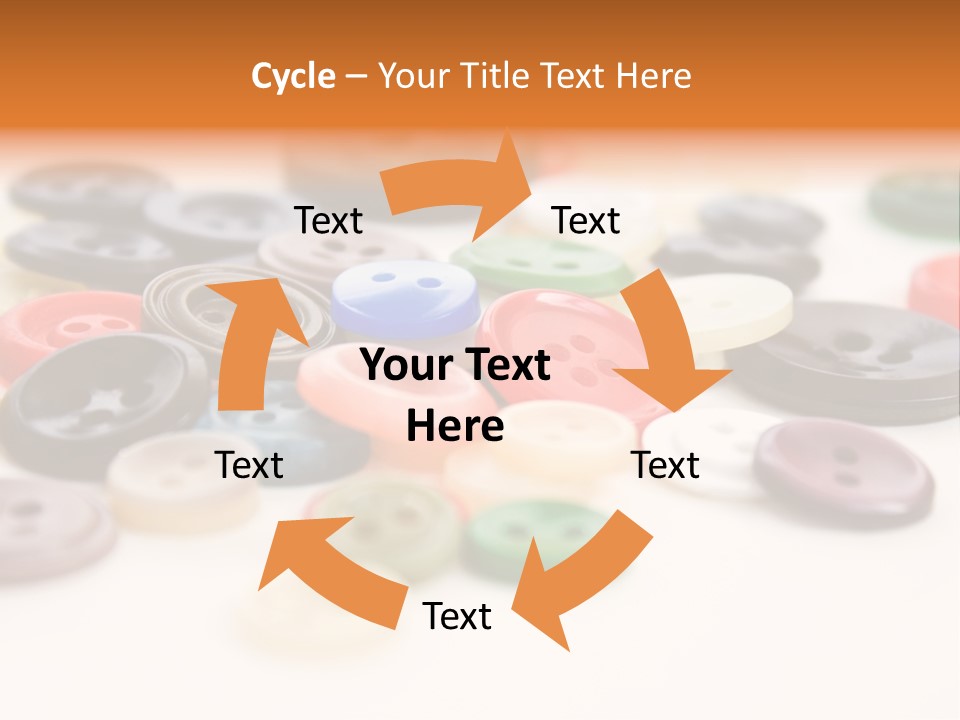 Cycle – Your Title Text Here

Text

Text

Your Text Here

Text

Text

Text